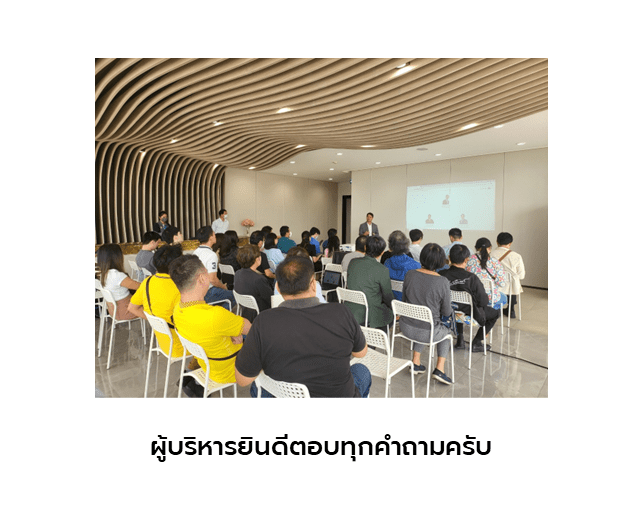 ผู้บริหารยินดีตอบทุกคำถามครับ